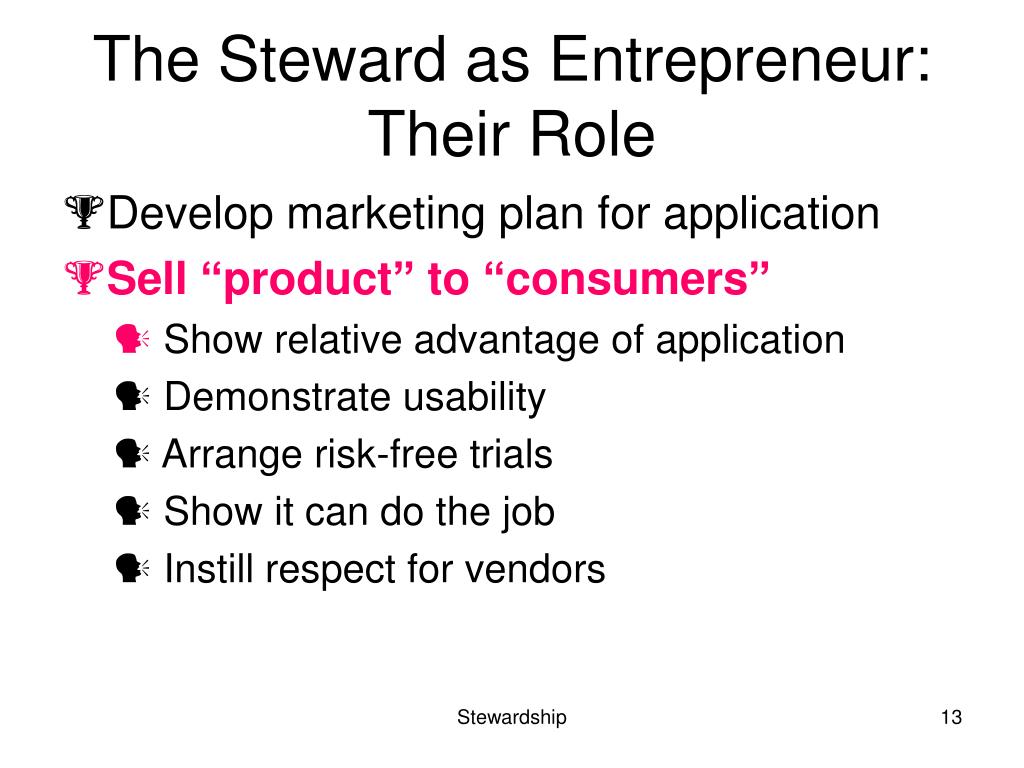 The Steward as Entrepreneur: Their Role

Develop marketing plan for application

Sell “product” to “consumers”

Show relative advantage of application

Demonstrate usability

Arrange risk-free trials

Show it can do the job

Instill respect for vendors

Stewardship

13